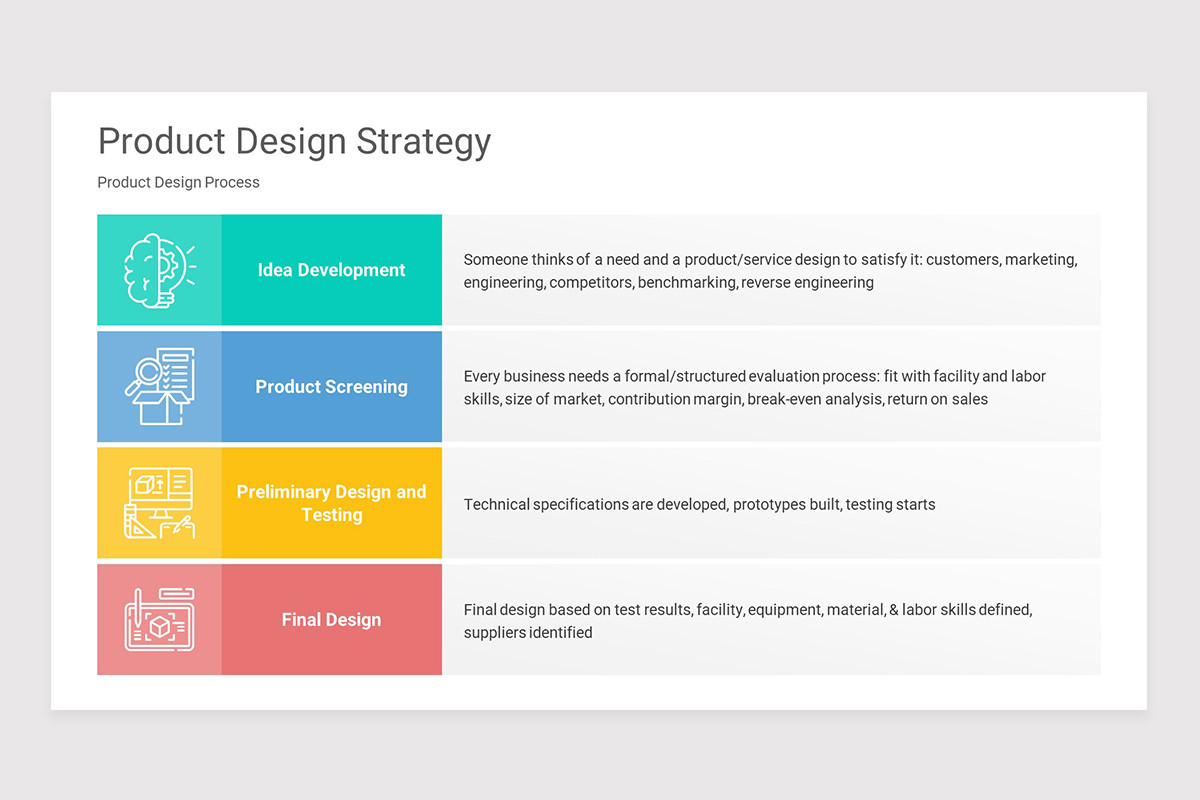 Product Design Strategy

Product Design Process

Idea Development

Someone thinks of a need and a product/service design to satisfy it: customers, marketing, engineering, competitors, benchmarking, reverse engineering

Product Screening

Every business needs a formal/structured evaluation process: fit with facility and labor skills, size of market, contribution margin, break-even analysis, return on sales

Preliminary Design and Testing

Technical specifications are developed, prototypes built, testing starts

Final Design

Final design based on test results, facility, equipment, material, & labor skills defined, suppliers identified